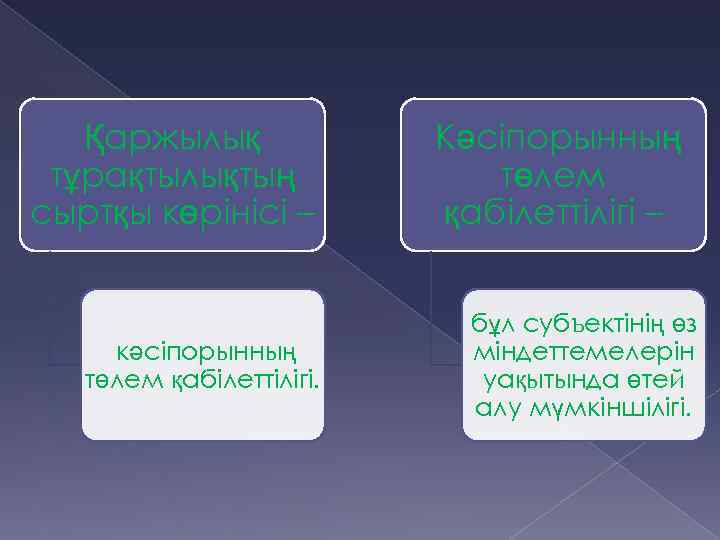 Қаржылық тұрақтылықтың сыртқы көрінісі –

кәсіпорынның төлем қабілеттілігі.

Кәсіпорынның төлем қабілеттілігі –

бұл субъектінің өз міндеттемелерін уақытында өтей алу мүмкіншілігі.